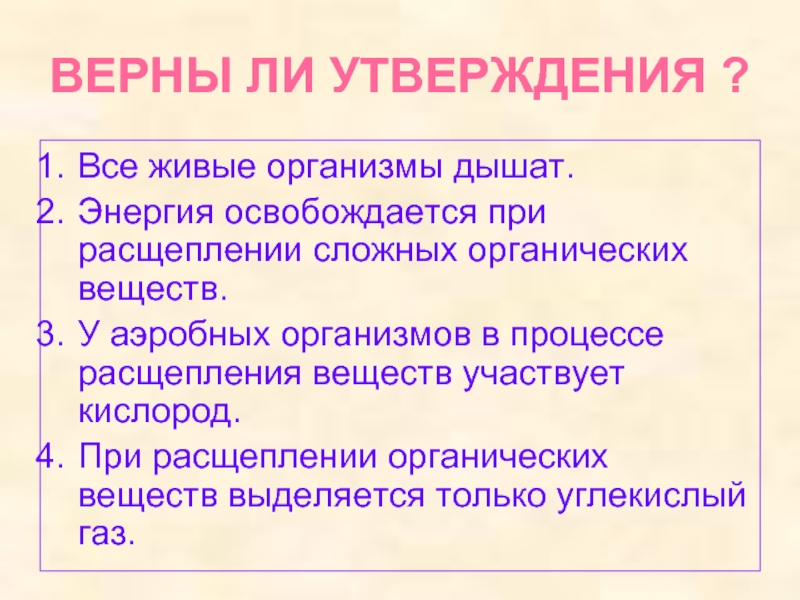 ВЕРНЫ ЛИ УТВЕРЖДЕНИЯ ?

1. Все живые организмы дышат.
2. Энергия освобождается при расщеплении сложных органических веществ.
3. У аэробных организмов в процессе расщепления веществ участвует кислород.
4. При расщеплении органических веществ выделяется только углекислый газ.